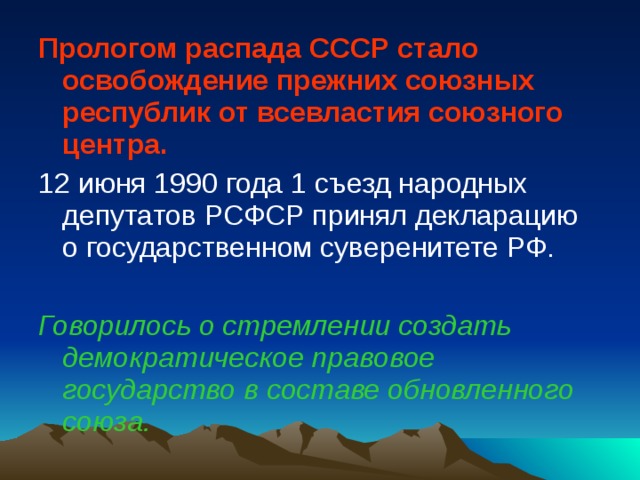 Прологом распада СССР стало освобождение прежних союзных республик от всевластия союзного центра.

12 июня 1990 года 1 съезд народных депутатов РСФСР принял декларацию о государственном суверенитете РФ.

Говорилось о стремлении создать демократическое правовое государство в составе обновленного союза.